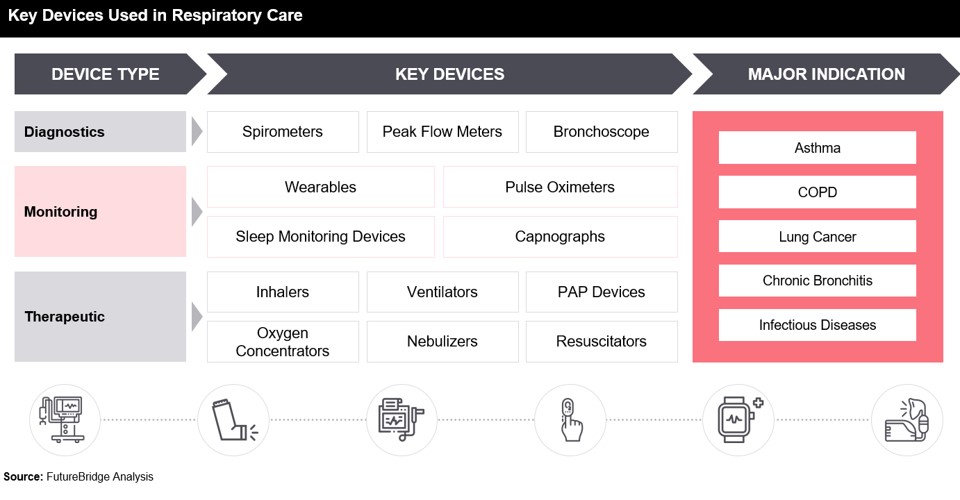 Key Devices Used in Respiratory Care

DEVICE TYPE

KEY DEVICES

MAJOR INDICATION

Diagnostics

Spirometers

Peak Flow Meters

Bronchoscope

Monitoring

Wearables

Pulse Oximeters

Sleep Monitoring Devices

Capnographs

Therapeutic

Inhalers

Ventilators

PAP Devices

Oxygen Concentrators

Nebulizers

Resuscitators

Asthma

COPD

Lung Cancer

Chronic Bronchitis

Infectious Diseases

Source: FutureBridge Analysis